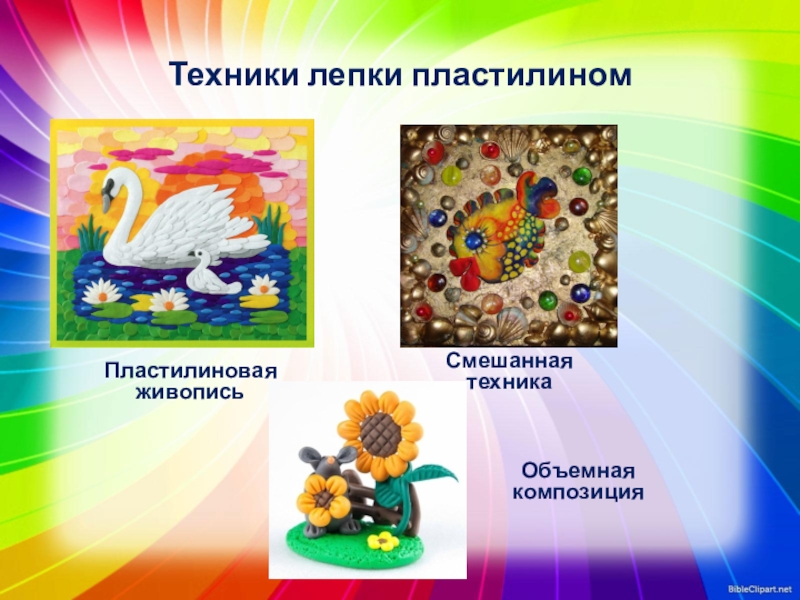 Техники лепки пластилином

Пластилиновая живопись

Смешанная техника

Объемная композиция

BibleClipart.net